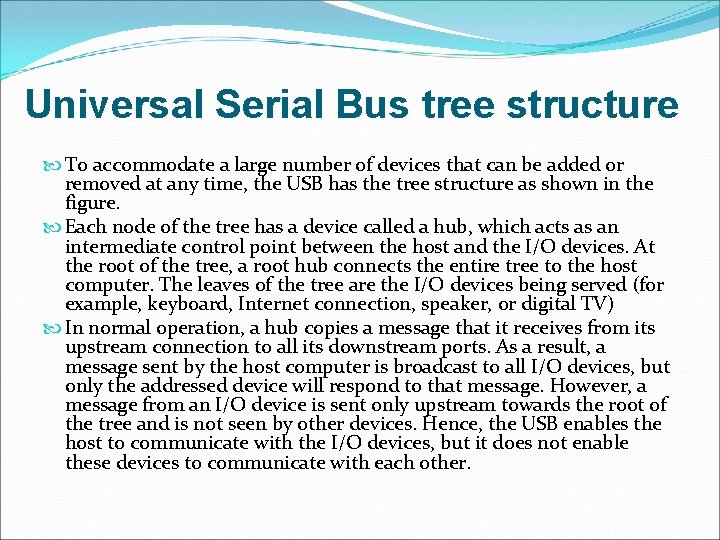 Universal Serial Bus tree structure

To accommodate a large number of devices that can be added or removed at any time, the USB has the tree structure as shown in the figure.

Each node of the tree has a device called a hub, which acts as an intermediate control point between the host and the I/O devices. At the root of the tree, a root hub connects the entire tree to the host computer. The leaves of the tree are the I/O devices being served (for example, keyboard, Internet connection, speaker, or digital TV)

In normal operation, a hub copies a message that it receives from its upstream connection to all its downstream ports. As a result, a message sent by the host computer is broadcast to all I/O devices, but only the addressed device will respond to that message. However, a message from an I/O device is sent only upstream towards the root of the tree and is not seen by other devices. Hence, the USB enables the host to communicate with the I/O devices, but it does not enable these devices to communicate with each other.